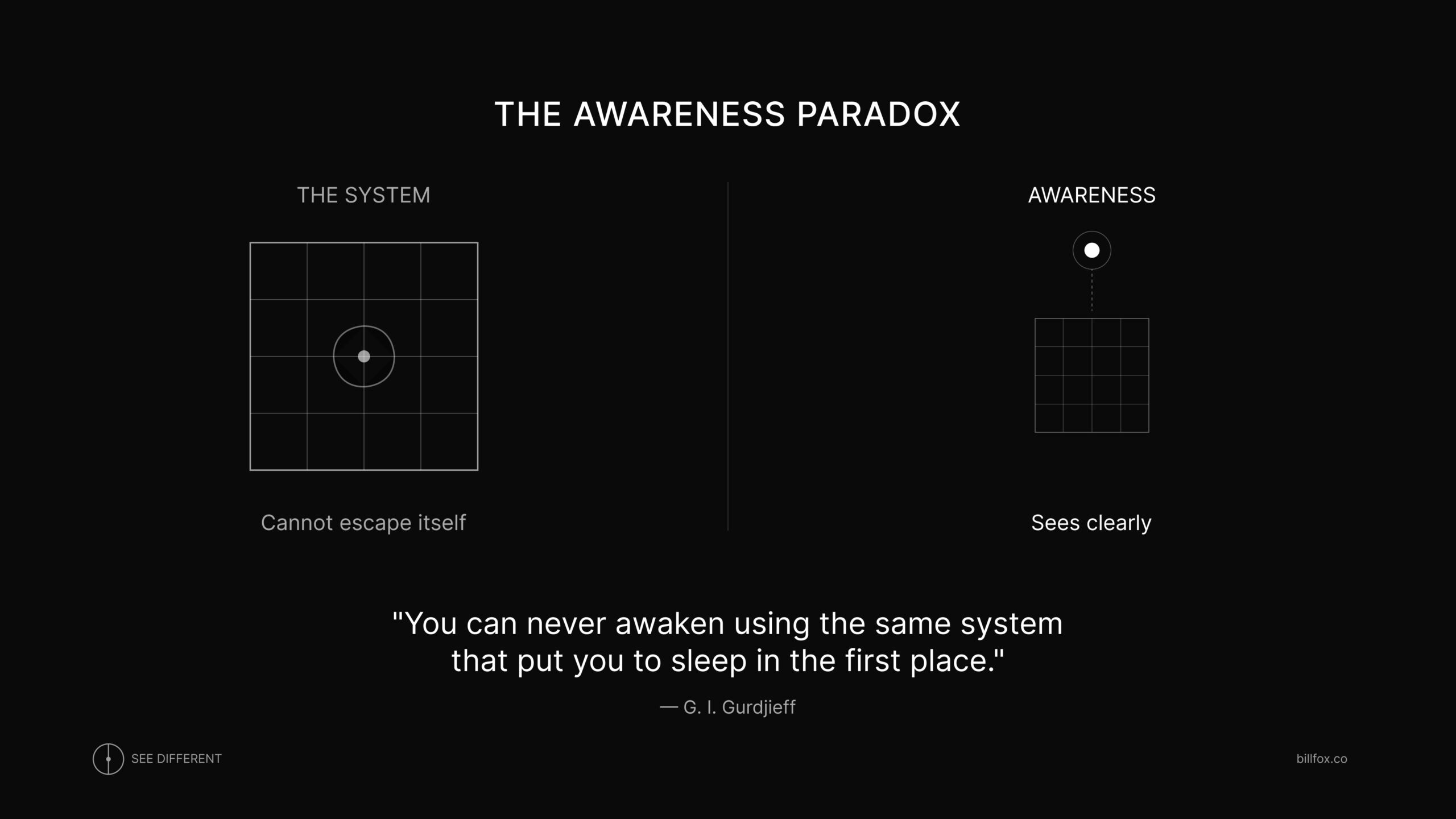 THE AWARENESS PARADOX

THE SYSTEM

Cannot escape itself

AWARENESS

Sees clearly

"You can never awaken using the same system that put you to sleep in the first place."

— G. I. Gurdjieff

SEE DIFFERENT

billfox.co